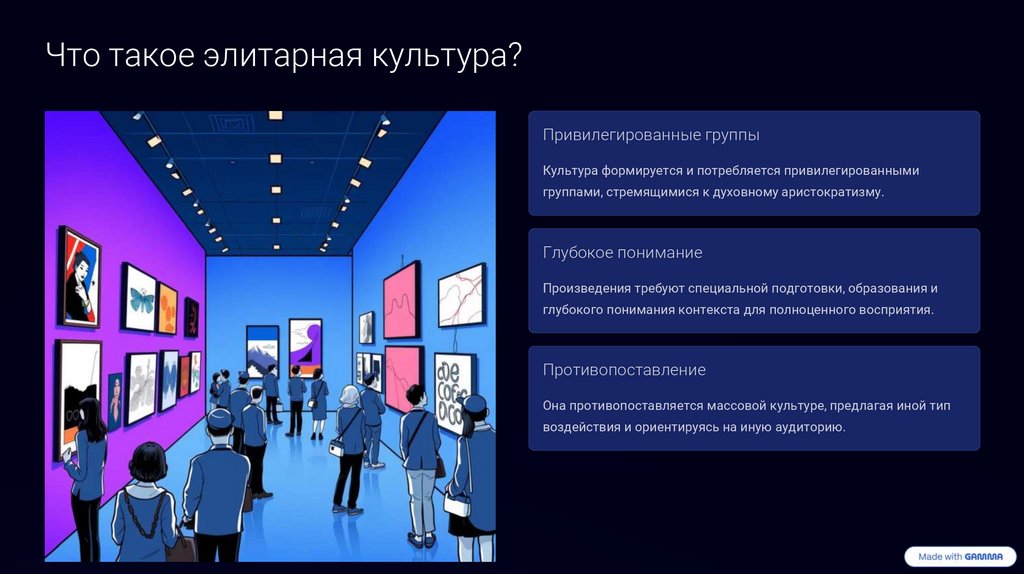 Что такое элитарная культура?

Привилегированные группы

Культура формируется и потребляется привилегированными группами, стремящимися к духовному аристократизму.

Глубокое понимание

Произведения требуют специальной подготовки, образования и глубокого понимания контекста для полноценного восприятия.

Противопоставление

Она противопоставляется массовой культуре, предлагая иной тип воздействия и ориентируясь на иную аудиторию.

Made with GAMMA